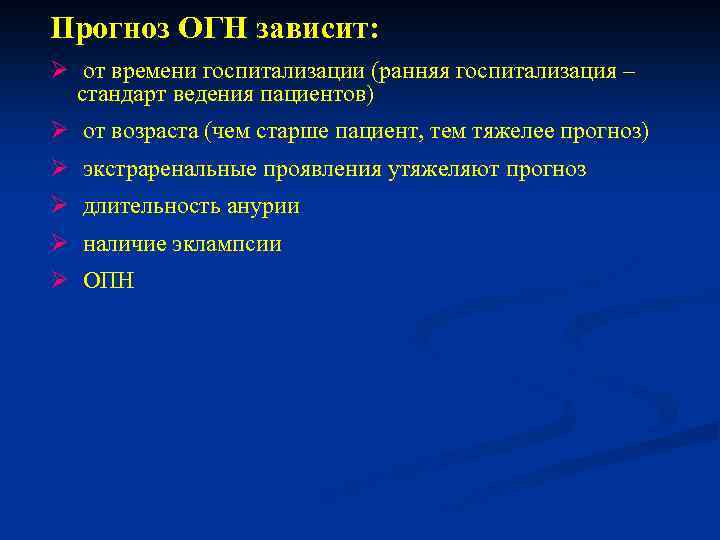 Прогноз ОГН зависит:

➢ от времени госпитализации (ранняя госпитализация – стандарт ведения пациентов)

➢ от возраста (чем старше пациент, тем тяжелее прогноз)

➢ экстраренальные проявления утяжеляют прогноз

➢ длительность анурии

➢ наличие эклампсии

➢ ОПН